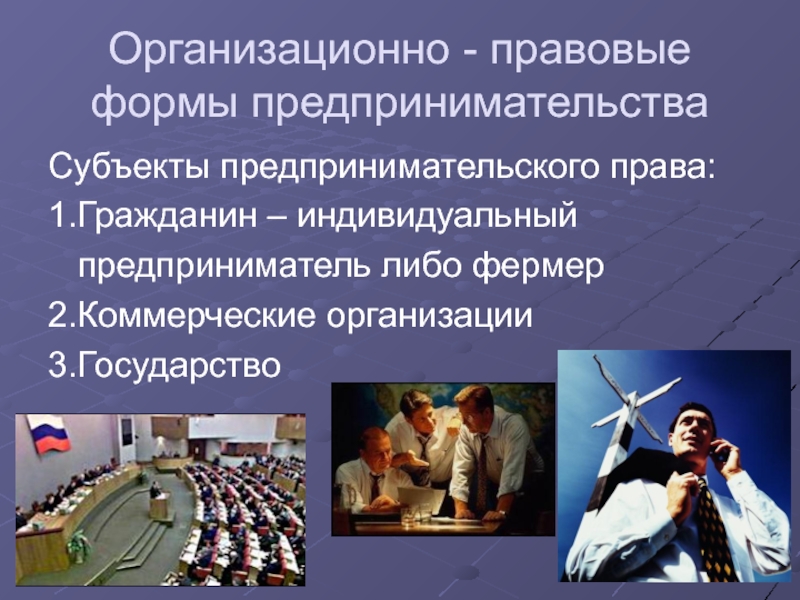 Организационно - правовые формы предпринимательства

Субъекты предпринимательского права:

1.Гражданин – индивидуальный предприниматель либо фермер

2.Коммерческие организации

3.Государство